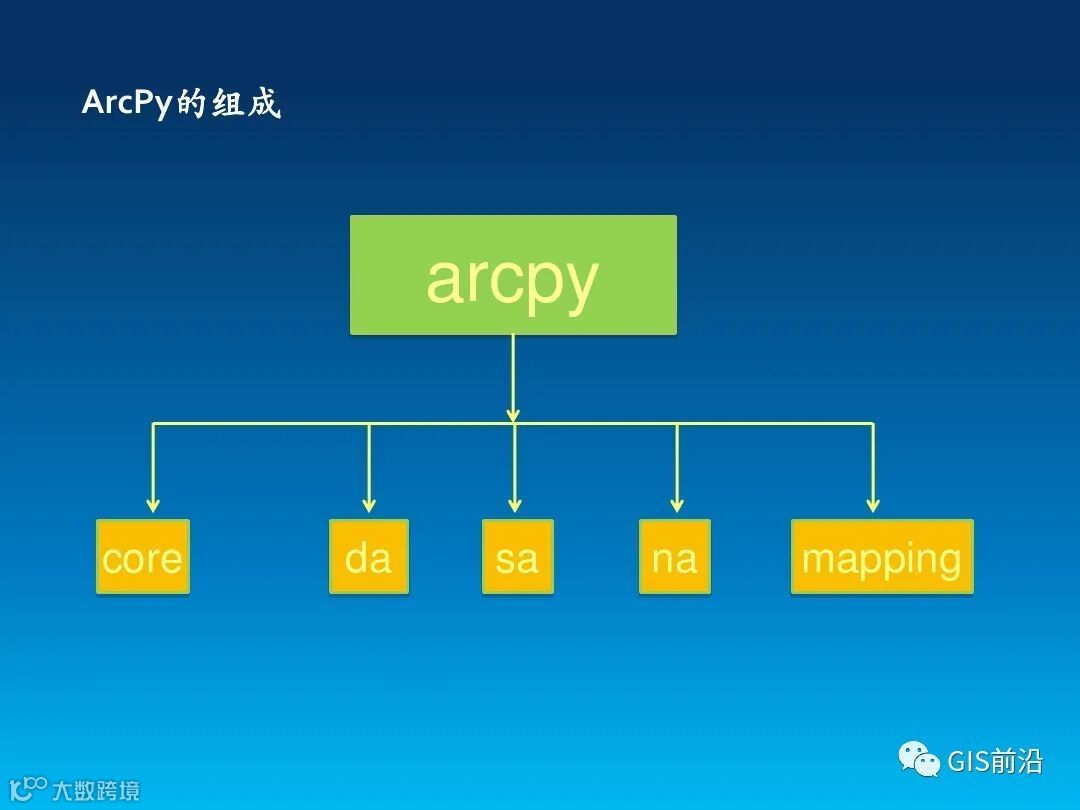 ArcPy的组成

arcpy

core

da

sa

na

mapping

GIS前沿

大数跨境